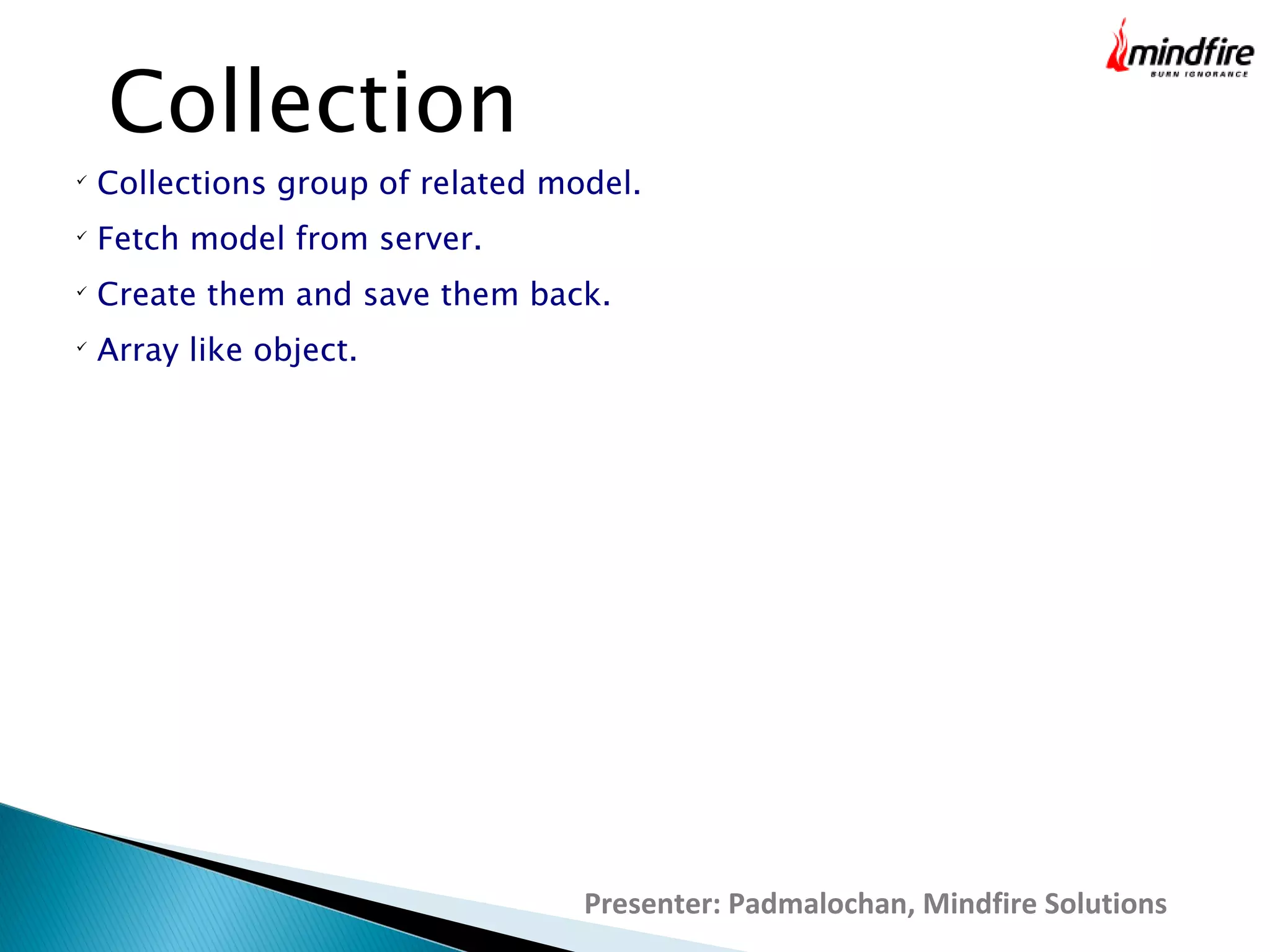 mindfire
BURN IGNORANCE

Collection

✓ Collections group of related model.

✓ Fetch model from server.

✓ Create them and save them back.

✓ Array like object.

Presenter: Padmalochan, Mindfire Solutions